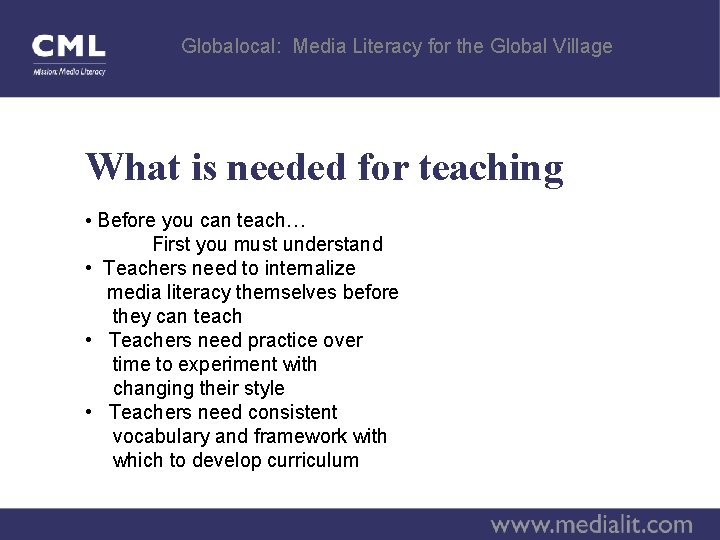 CML
Mission: Media Literacy

Globalocal: Media Literacy for the Global Village

What is needed for teaching

• Before you can teach…
First you must understand
• Teachers need to internalize media literacy themselves before they can teach
• Teachers need practice over time to experiment with changing their style
• Teachers need consistent vocabulary and framework with which to develop curriculum

www.medialit.com